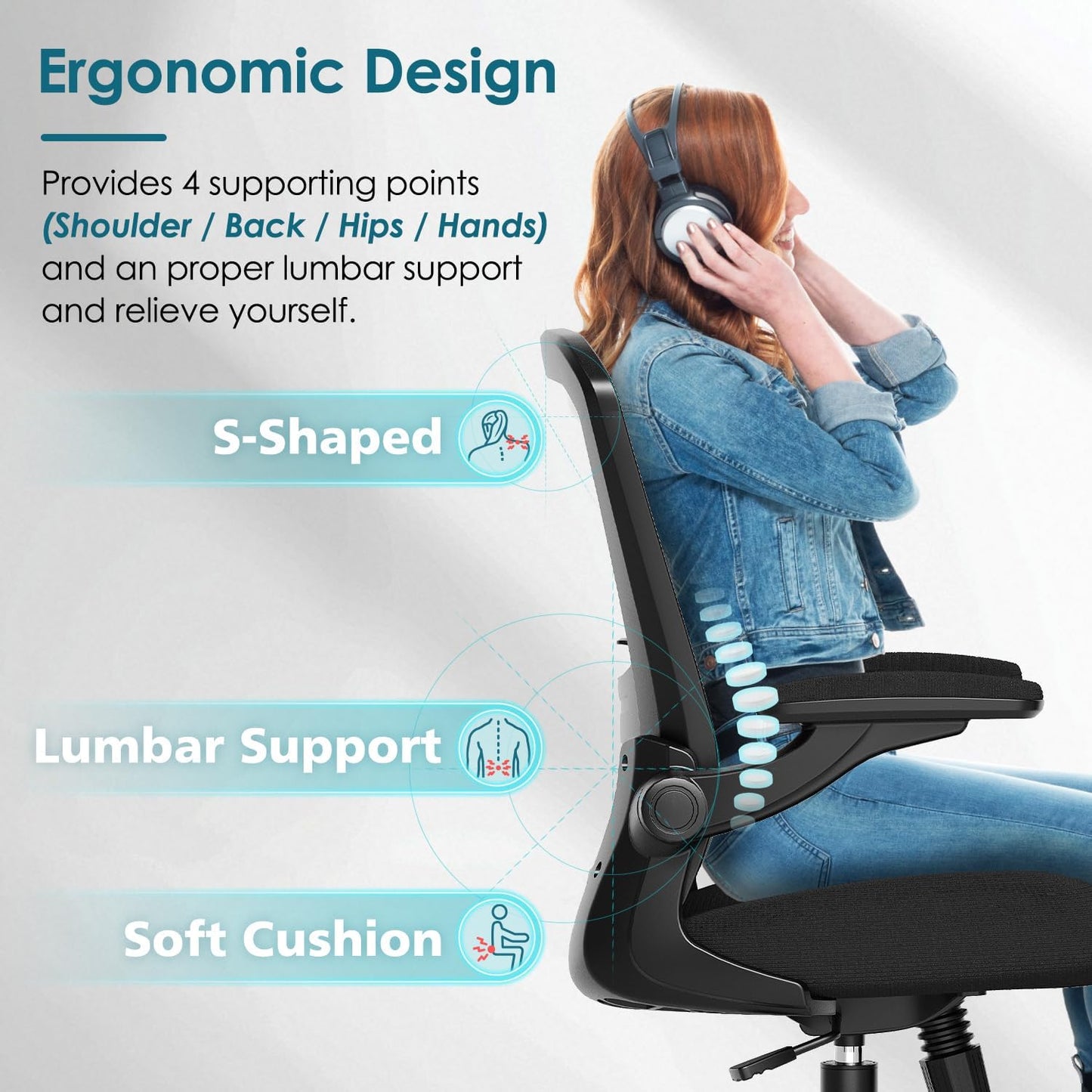 Ergonomic Design

Provides 4 supporting points (Shoulder / Back / Hips / Hands) and an proper lumbar support and relieve yourself.

S-Shaped

Lumbar Support

Soft Cushion